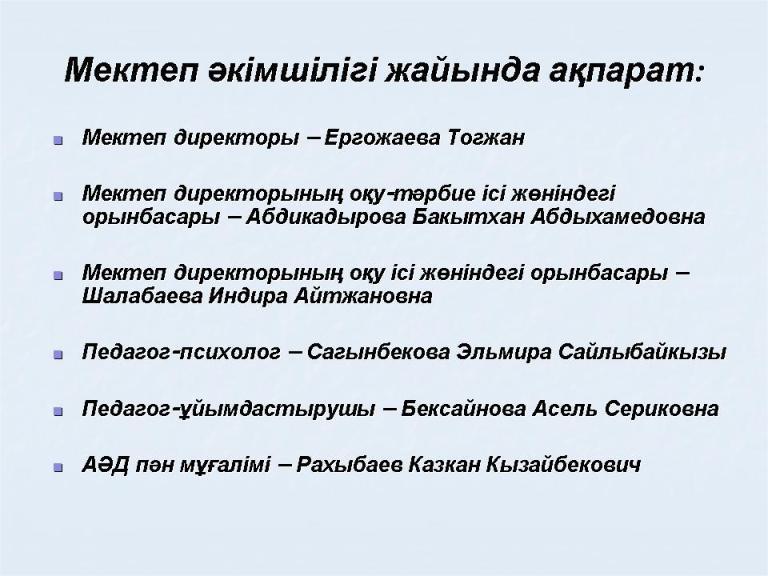 Мектеп әкімшілігі жайында ақпарат:

Мектеп директоры – Ергожаева Тогжан

Мектеп директорының оқу-тәрбие ісі жөніндегі орынбасары – Абдикадырова Бакытхан Абдыхамедовна

Мектеп директорының оқу ісі жөніндегі орынбасары – Шалабаева Индира Айтжановна

Педагог-психолог – Сагынбекова Эльмира Сайлыбайкызы

Педагог-ұйымдастырушы – Бексайнова Асель Сериковна

АӘД пән мұғалімі – Рахыбаев Казкан Кызайбекович